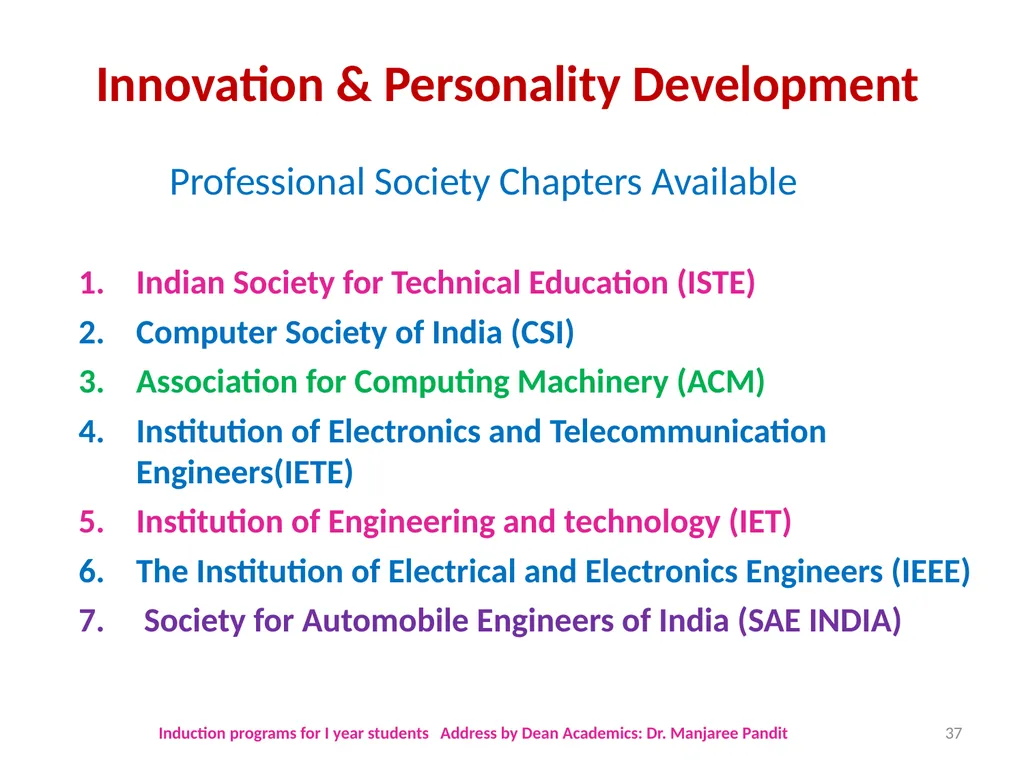 Innovation & Personality Development

Professional Society Chapters Available

1. Indian Society for Technical Education (ISTE)
2. Computer Society of India (CSI)
3. Association for Computing Machinery (ACM)
4. Institution of Electronics and Telecommunication Engineers(IETE)
5. Institution of Engineering and technology (IET)
6. The Institution of Electrical and Electronics Engineers (IEEE)
7. Society for Automobile Engineers of India (SAE INDIA)

Induction programs for I year students Address by Dean Academics: Dr. Manjaree Pandit

37